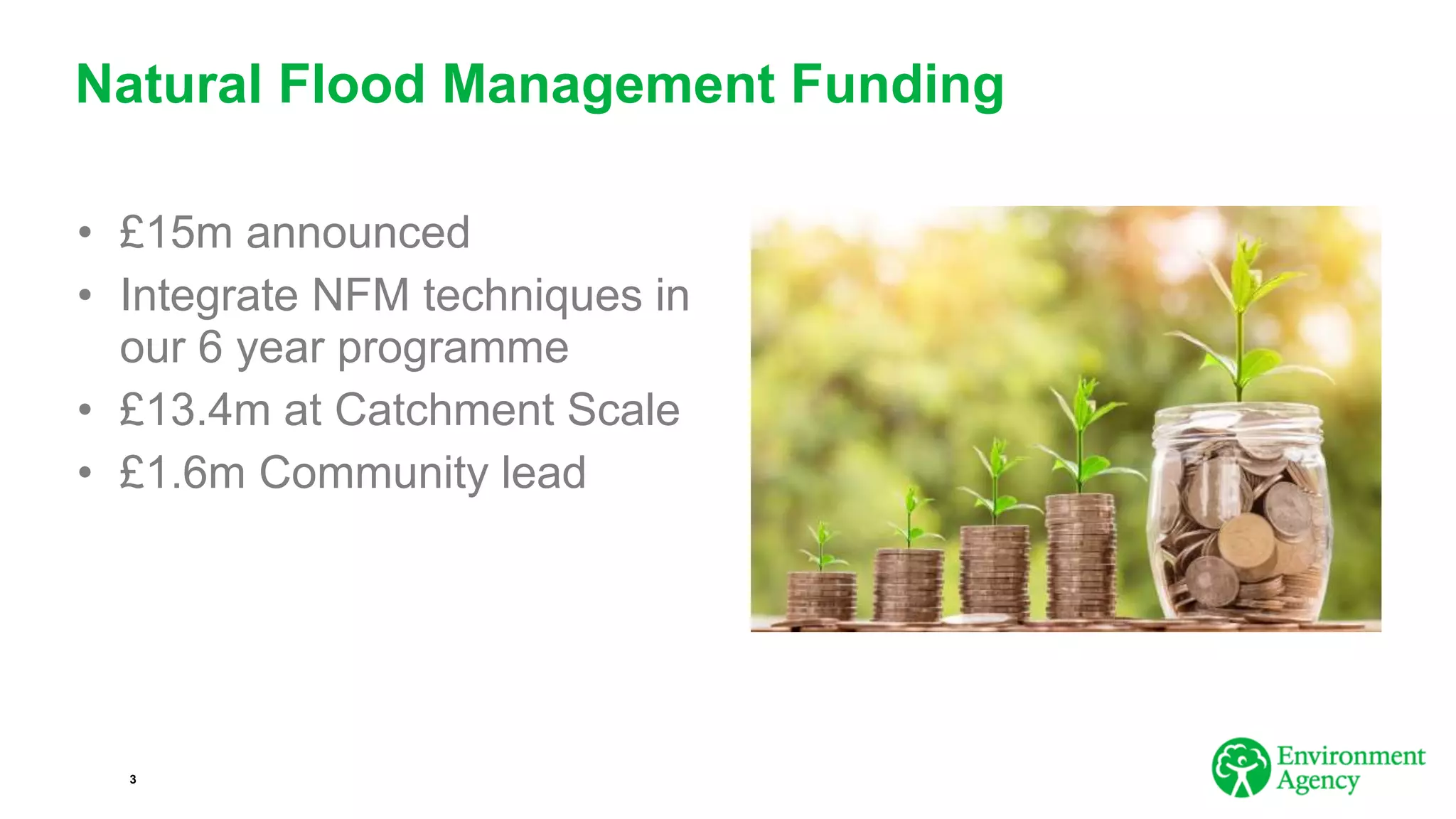 Natural Flood Management Funding

• £15m announced
• Integrate NFM techniques in our 6 year programme
• £13.4m at Catchment Scale
• £1.6m Community lead

3

Environment Agency